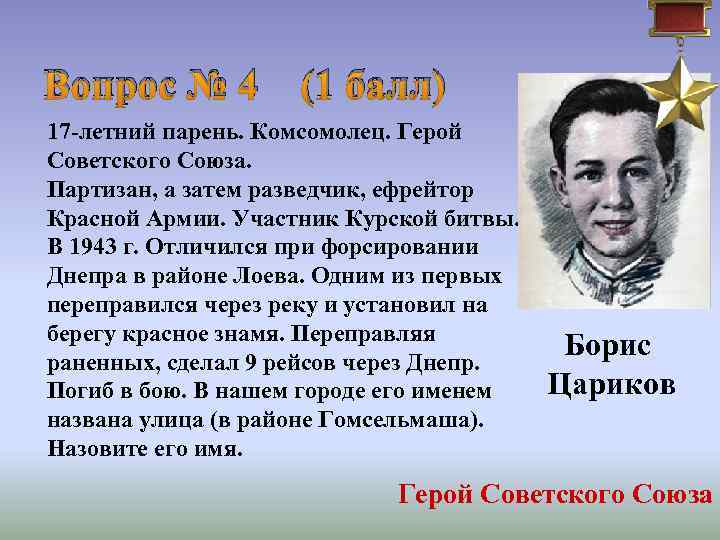 Вопрос № 4 (1 балл)

17-летний парень. Комсомолец. Герой Советского Союза.
Партизан, а затем разведчик, ефрейтор Красной Армии. Участник Курской битвы.
В 1943 г. Отличился при форсировании Днепра в районе Лоева. Одним из первых переправился через реку и установил на берегу красное знамя. Переправляя раненных, сделал 9 рейсов через Днепр.
Погиб в бою. В нашем городе его именем названа улица (в районе Гомсельмаша).
Назовите его имя.

Борис Цариков

Герой Советского Союза